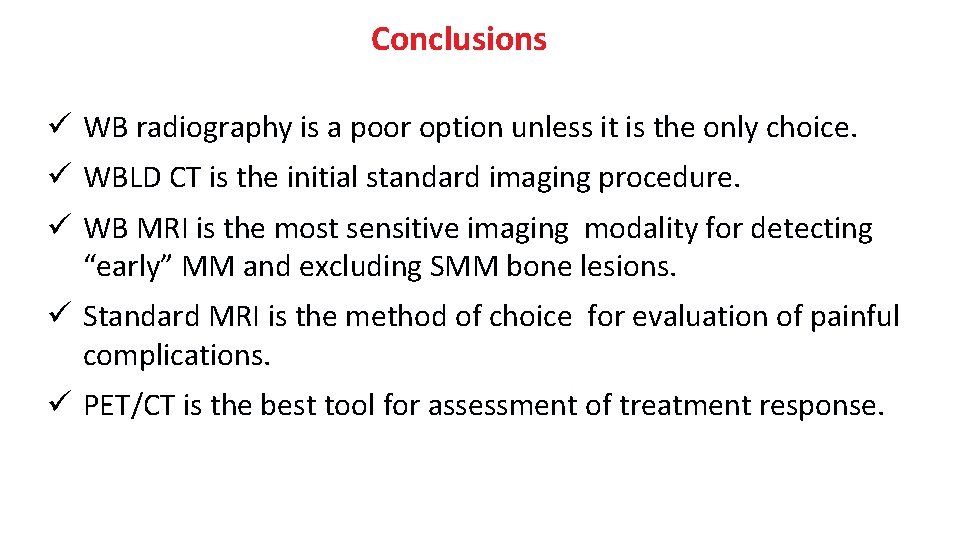 Conclusions

✓ WB radiography is a poor option unless it is the only choice.

✓ WBLD CT is the initial standard imaging procedure.

✓ WB MRI is the most sensitive imaging modality for detecting “early” MM and excluding SMM bone lesions.

✓ Standard MRI is the method of choice for evaluation of painful complications.

✓ PET/CT is the best tool for assessment of treatment response.